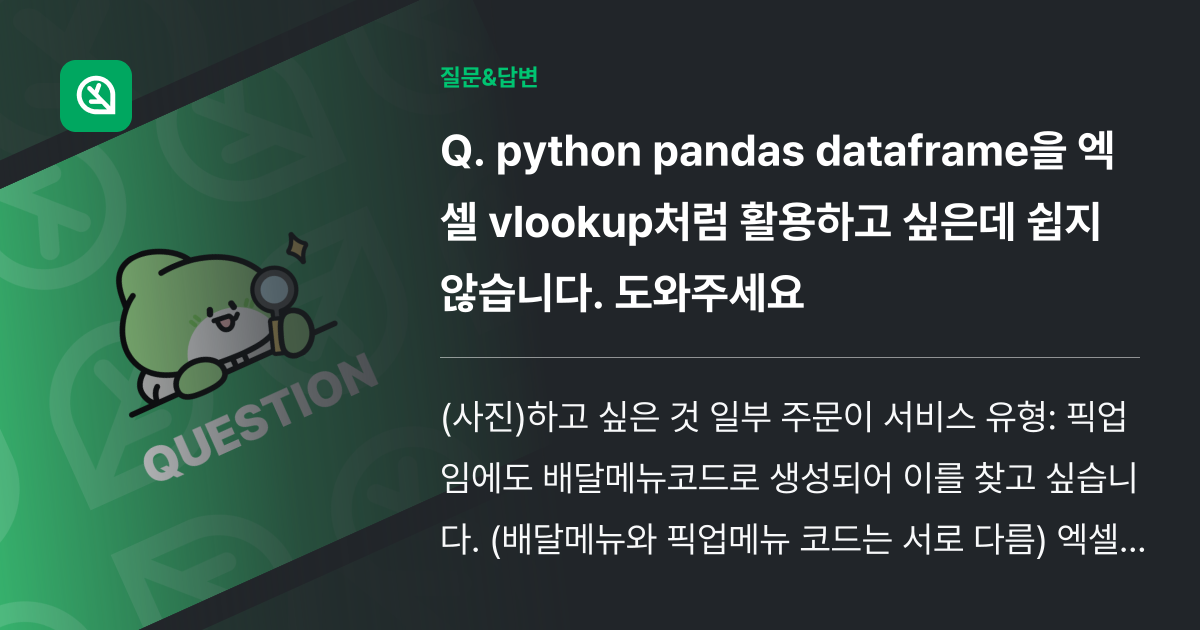 QUESTION

질문&답변

Q. python pandas dataframe을 엑셀 vlookup처럼 활용하고 싶은데 쉽지 않습니다. 도와주세요

(사진)하고 싶은 것 일부 주문이 서비스 유형: 픽업임에도 배달메뉴코드로 생성되어 이를 찾고 싶습니다. (배달메뉴와 픽업메뉴 코드는 서로 다름) 엑셀…